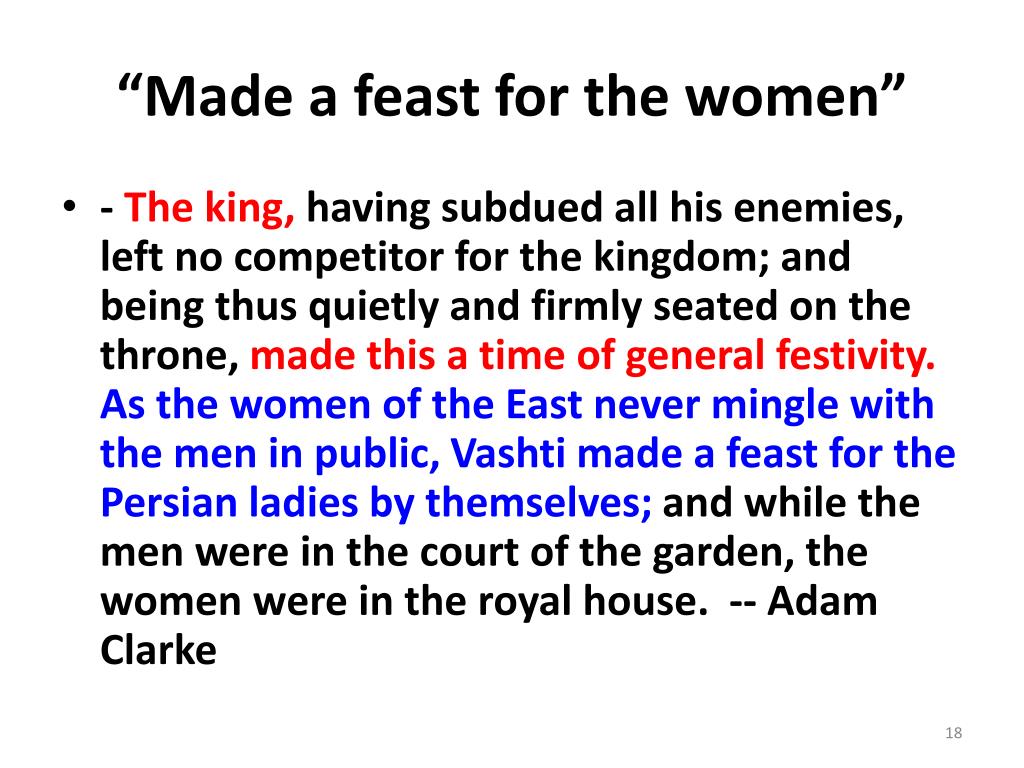 “Made a feast for the women”

• - The king, having subdued all his enemies, left no competitor for the kingdom; and being thus quietly and firmly seated on the throne, made this a time of general festivity. As the women of the East never mingle with the men in public, Vashti made a feast for the Persian ladies by themselves; and while the men were in the court of the garden, the women were in the royal house. -- Adam Clarke

18